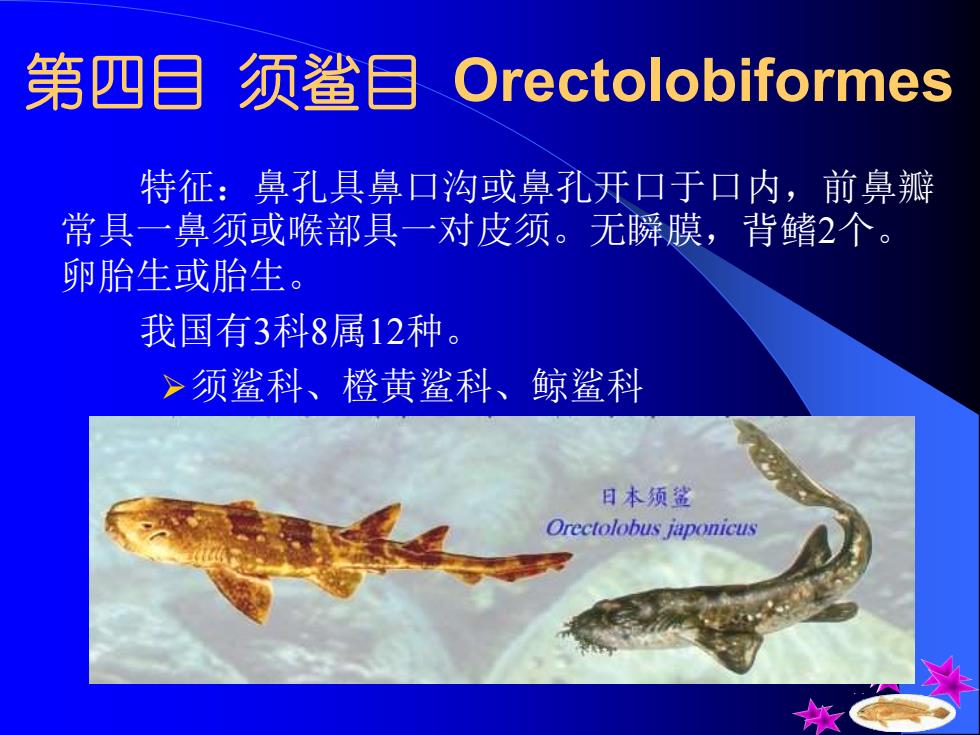 第四目 须鲨目 Orectolobiformes

特征：鼻孔具鼻口沟或鼻孔开口于口内，前鼻瓣常具一鼻须或喉部具一对皮须。无瞬膜，背鳍2个。卵胎生或胎生。

我国有3科8属12种。

➢须鲨科、橙黄鲨科、鲸鲨科

日本须鲨
Orectolobus japonicus